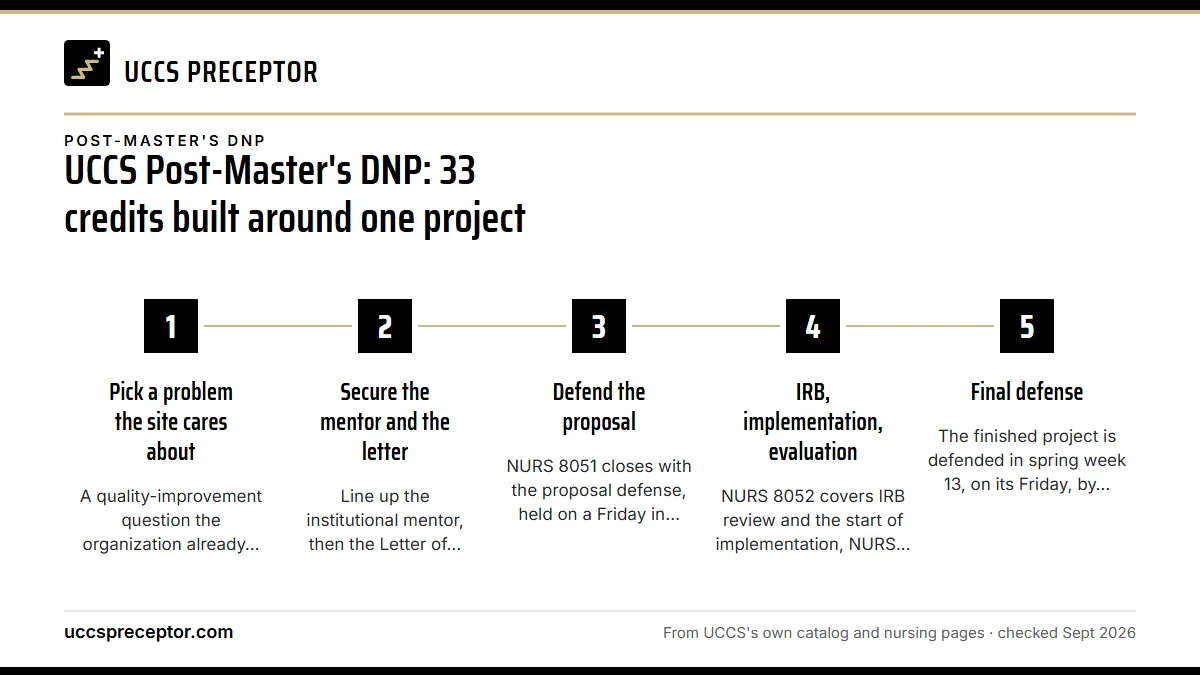 UCCS PRECEPTOR

POST-MASTER'S DNP

UCCS Post-Master's DNP: 33 credits built around one project

1

Pick a problem the site cares about

A quality-improvement question the organization already...

2

Secure the mentor and the letter

Line up the institutional mentor, then the Letter of...

3

Defend the proposal

NURS 8051 closes with the proposal defense, held on a Friday in...

4

IRB, implementation, evaluation

NURS 8052 covers IRB review and the start of implementation, NURS...

5

Final defense

The finished project is defended in spring week 13, on its Friday, by...

uccspreceptor.com

From UCCS's own catalog and nursing pages · checked Sept 2026